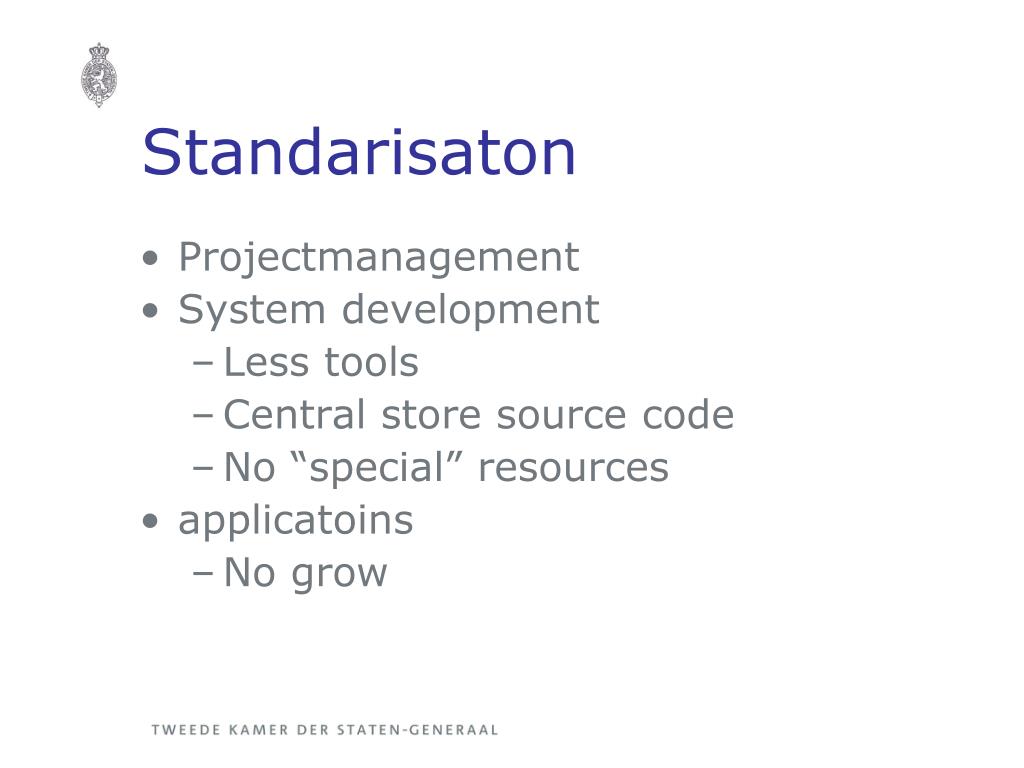 Standarisaton

• Projectmanagement
• System development
– Less tools
– Central store source code
– No “special” resources
• applicatoins
– No grow

TWEEDE KAMER DER STATEN-GENERAAL